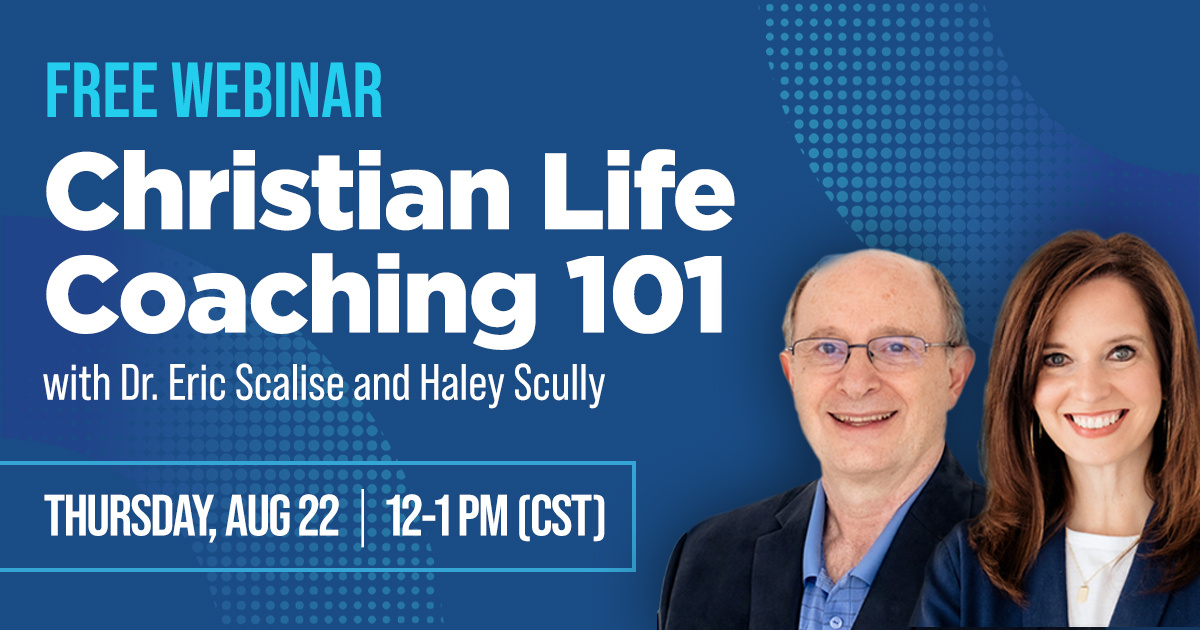 FREE WEBINAR

Christian Life Coaching 101

with Dr. Eric Scalise and Haley Scully

THURSDAY, AUG 22 | 12-1 PM (CST)